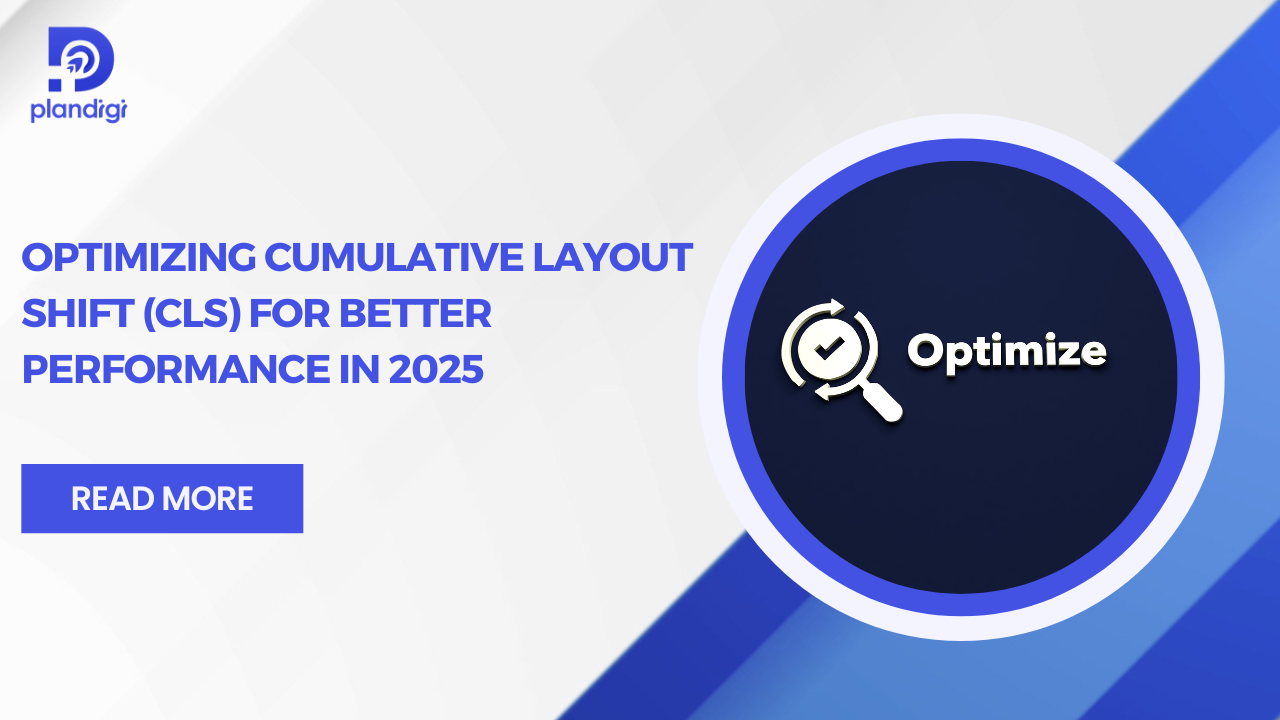 plandigi

OPTIMIZING CUMULATIVE LAYOUT SHIFT (CLS) FOR BETTER PERFORMANCE IN 2025

READ MORE

Optimize